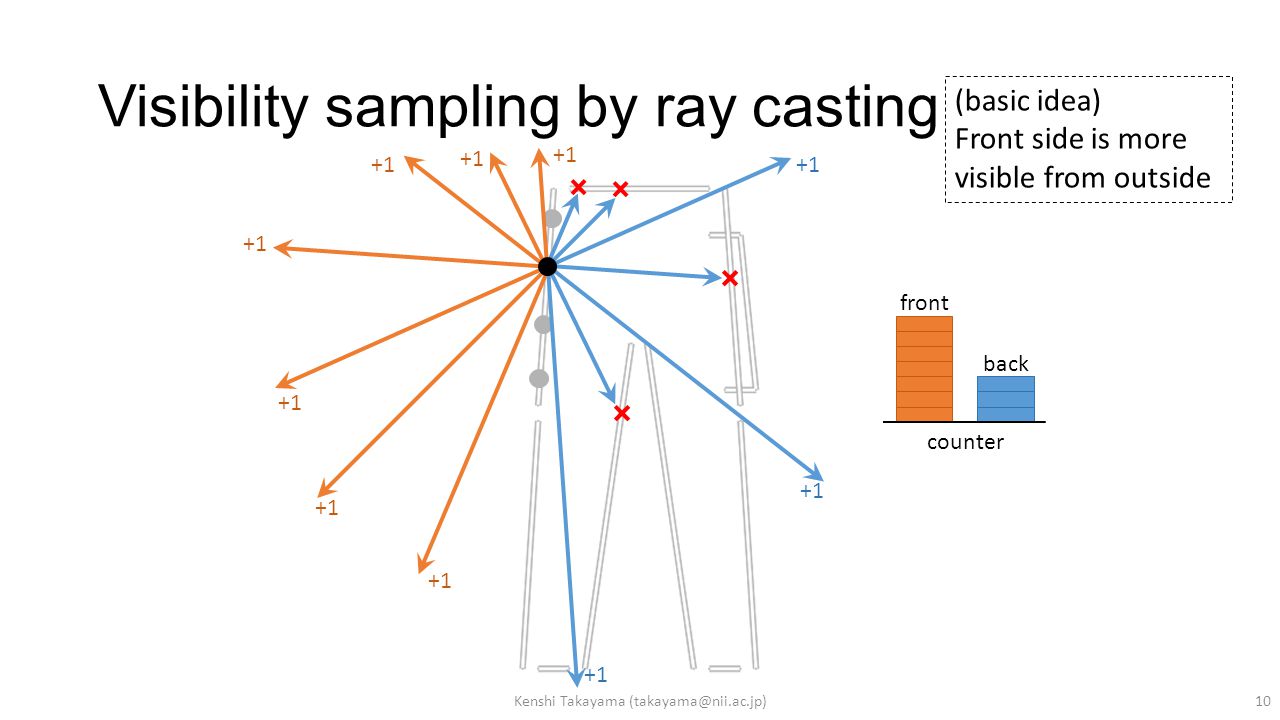 Visibility sampling by ray casting

(basic idea)
Front side is more visible from outside

+1 +1 +1 +1
+1
+1
+1
+1
+1
+1
+1

front
back
counter

Kenshi Takayama (takayama@nii.ac.jp)

10